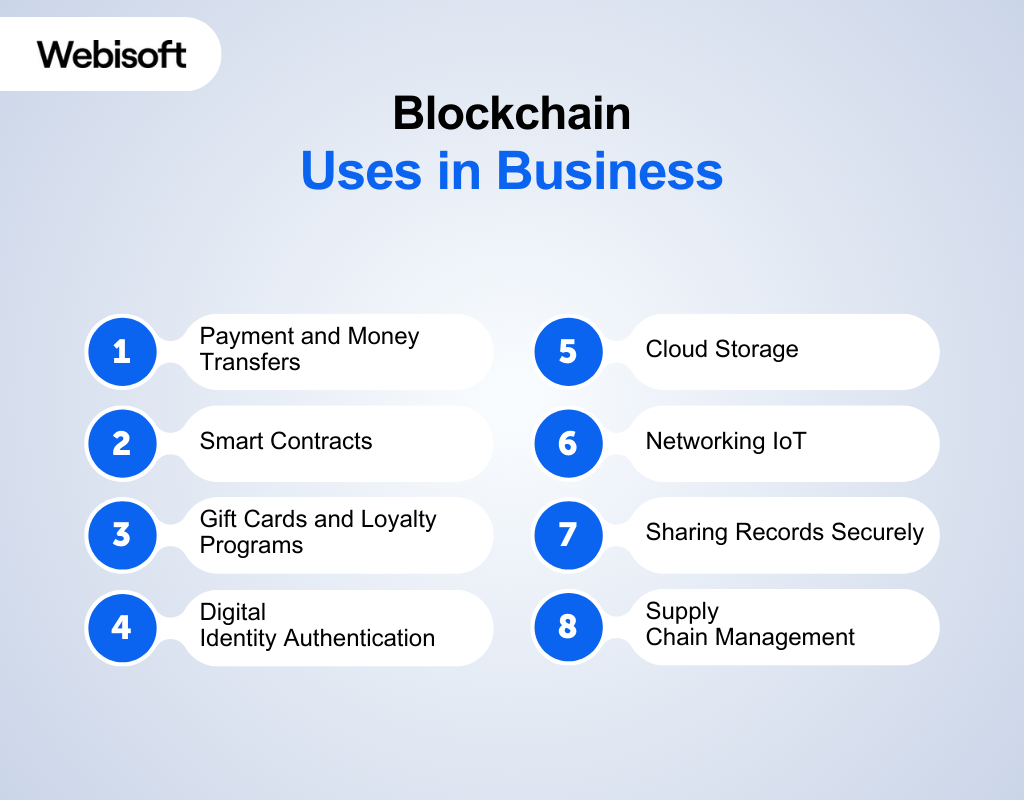 Webisoft

Blockchain
Uses in Business

1 Payment and Money Transfers

2 Smart Contracts

3 Gift Cards and Loyalty Programs

4 Digital Identity Authentication

5 Cloud Storage

6 Networking IoT

7 Sharing Records Securely

8 Supply Chain Management